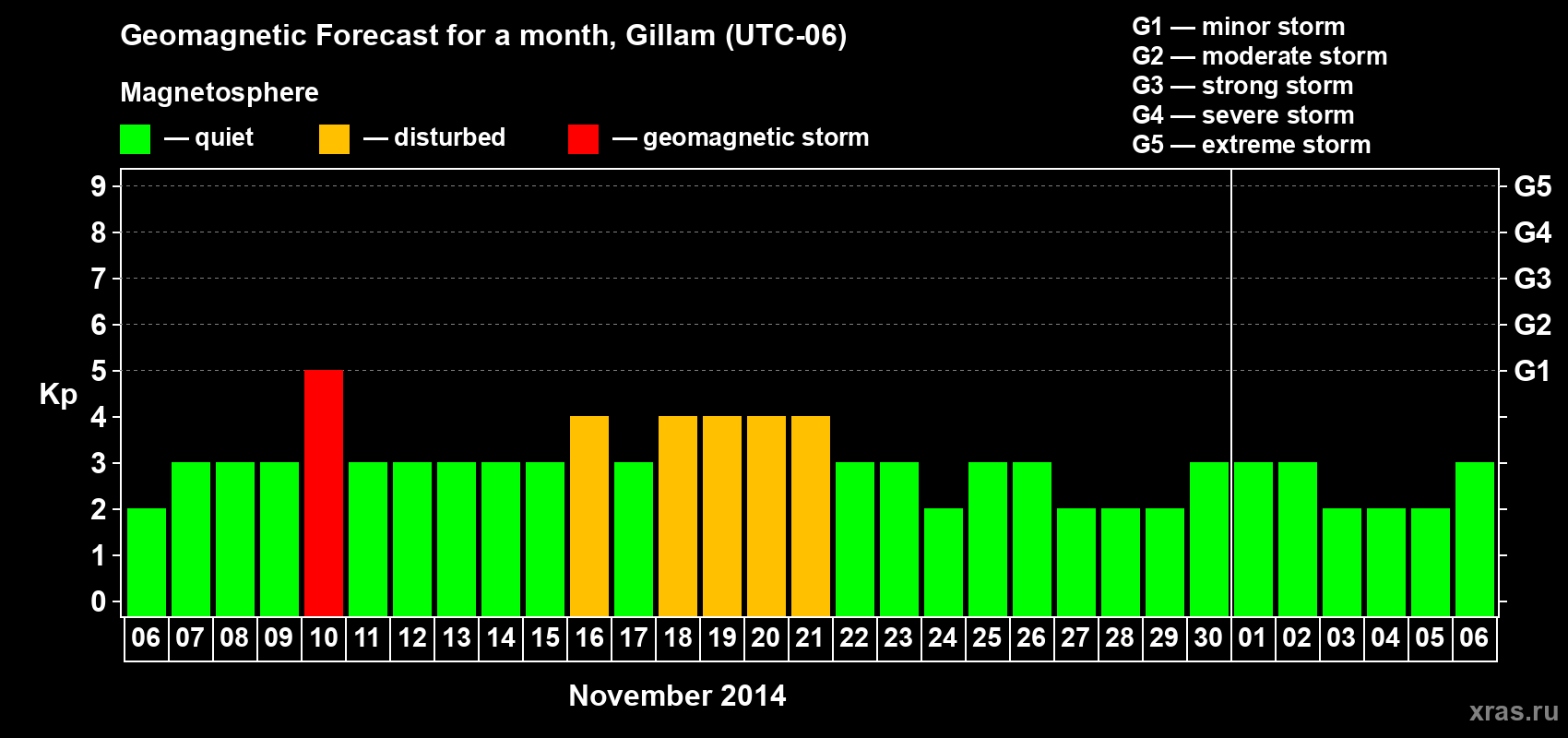 Geomagnetic Forecast for a month, Gillam (UTC-06)

Magnetosphere

— quiet — disturbed — geomagnetic storm

G1 — minor storm
G2 — moderate storm
G3 — strong storm
G4 — severe storm
G5 — extreme storm

Kp

9
8
7
6
5
4
3
2
1
0

G5
G4
G3
G2
G1

06 07 08 09 10 11 12 13 14 15 16 17 18 19 20 21 22 23 24 25 26 27 28 29 30 01 02 03 04 05 06

November 2014

xras.ru